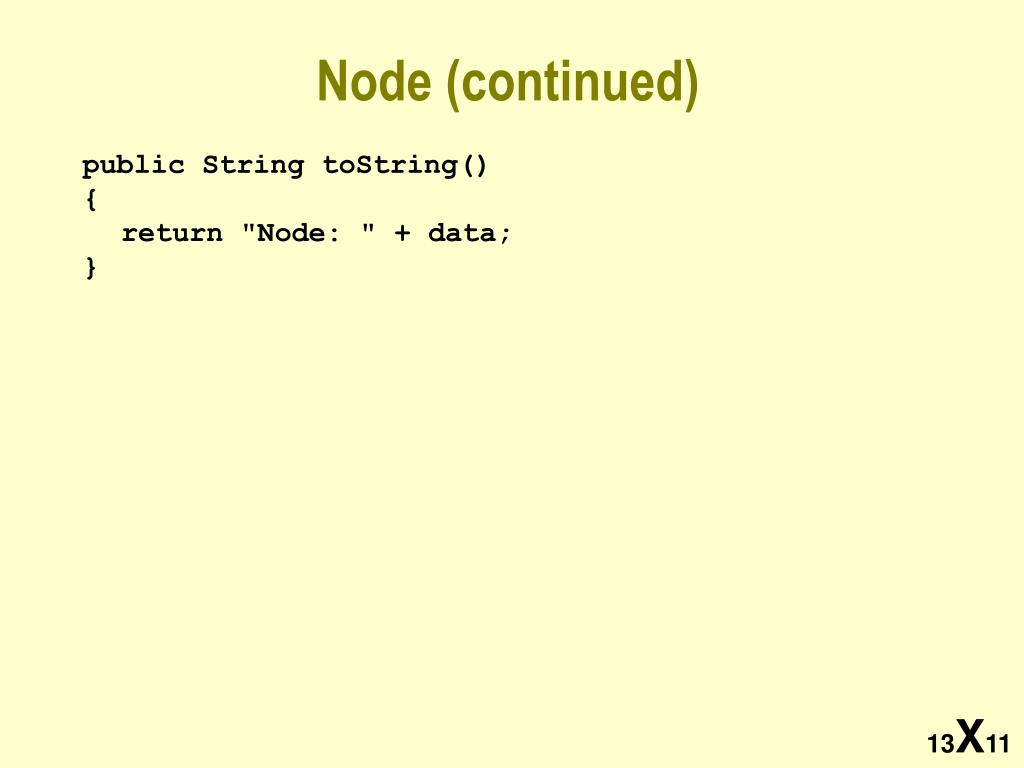 Node (continued)

public String toString()
{
  return "Node: " + data;
}

13X11